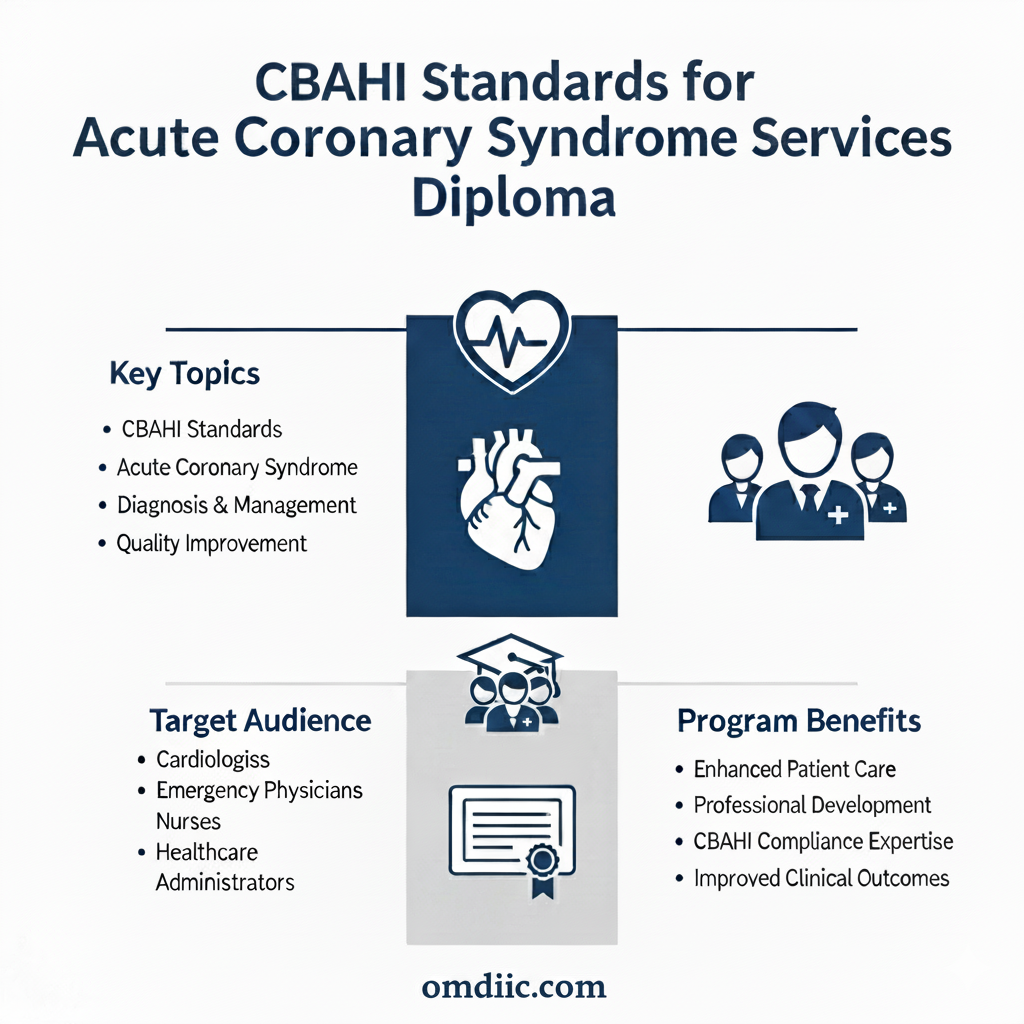 CBAHI Standards for
Acute Coronary Syndrome Services
Diploma

Key Topics
• CBAHI Standards
• Acute Coronary Syndrome
• Diagnosis & Management
• Quality Improvement

Target Audience
• Cardiologiss
• Emergency Physicians
Nurses
• Healthcare
Administrators

Program Benefits
• Enhanced Patient Care
• Professional Development
• CBAHI Compliance Expertise
• Improved Clinical Outcomes

omdiic.com